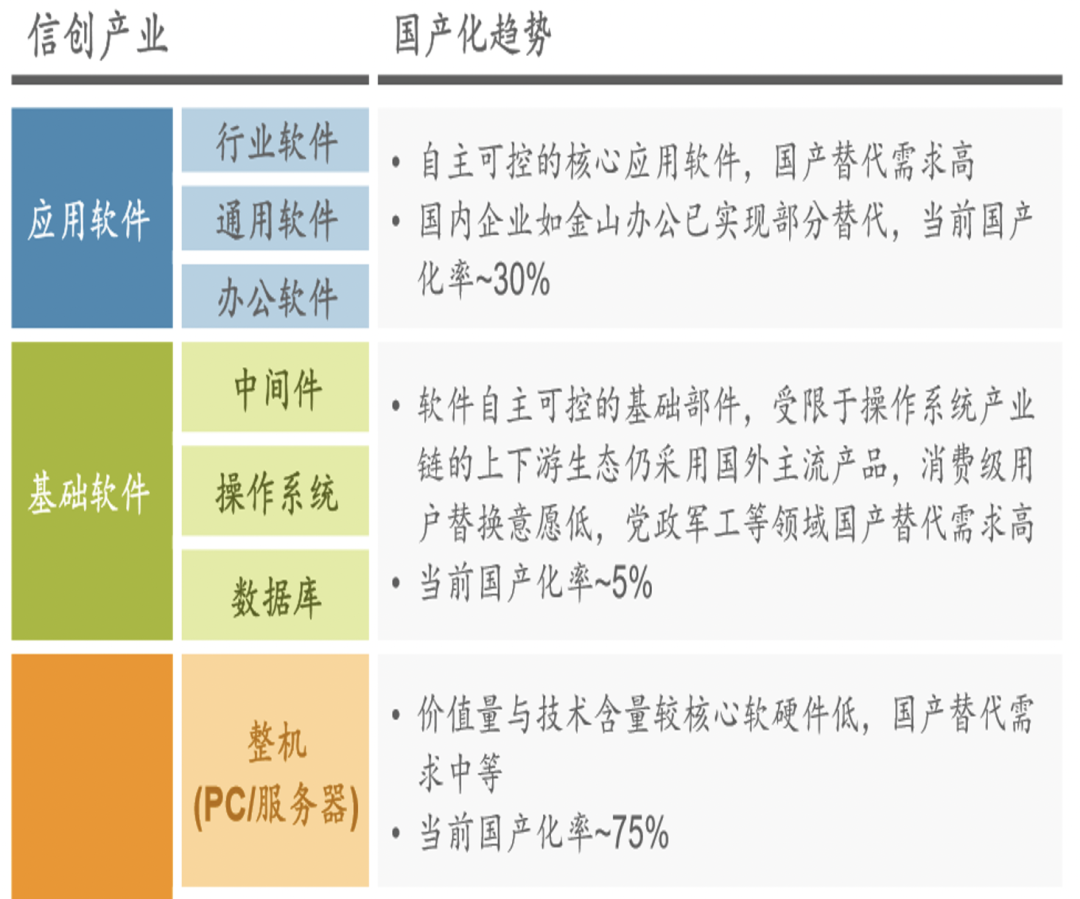 信创产业

国产化趋势

应用软件

行业软件

通用软件

办公软件

• 自主可控的核心应用软件，国产替代需求高
• 国内企业如金山办公已实现部分替代，当前国产化率~30%

基础软件

中间件

操作系统

数据库

• 软件自主可控的基础部件，受限于操作系统产业链的上下游生态仍采用国外主流产品，消费级用户替换意愿低，党政军工等领域国产替代需求高
• 当前国产化率~5%

整机 (PC/服务器)

• 价值量与技术含量较核心软硬件低，国产替代需求中等
• 当前国产化率~75%